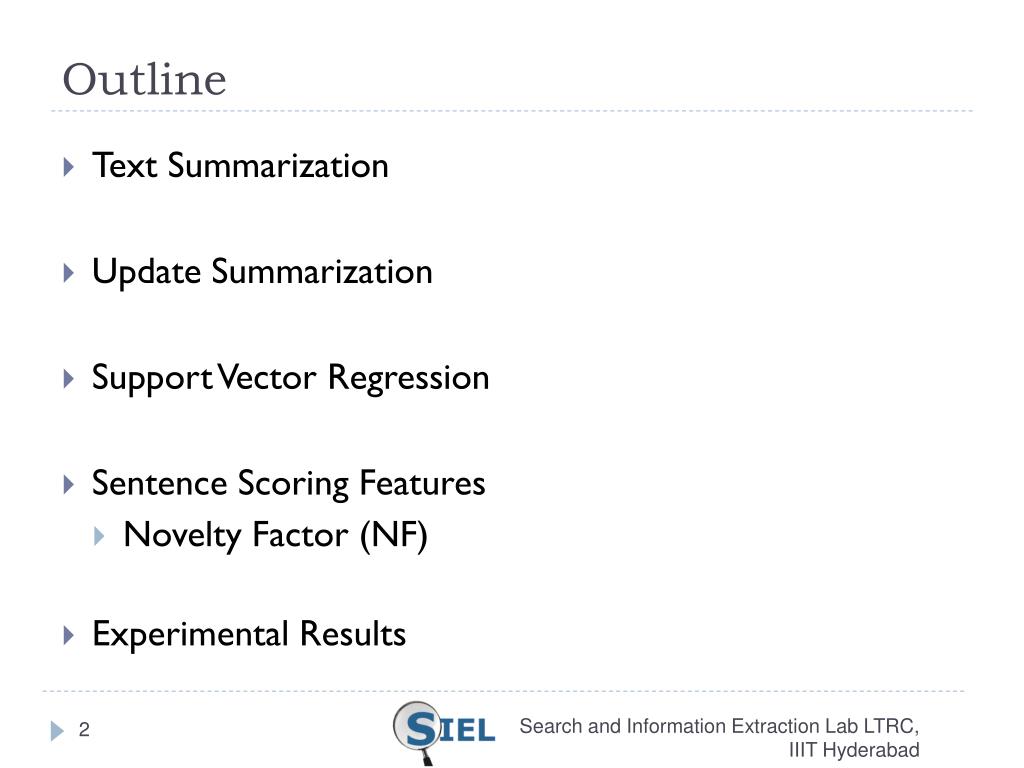 Outline

Text Summarization

Update Summarization

Support Vector Regression

Sentence Scoring Features

Novelty Factor (NF)

Experimental Results

2

SIEL

Search and Information Extraction Lab LTRC, IIIT Hyderabad